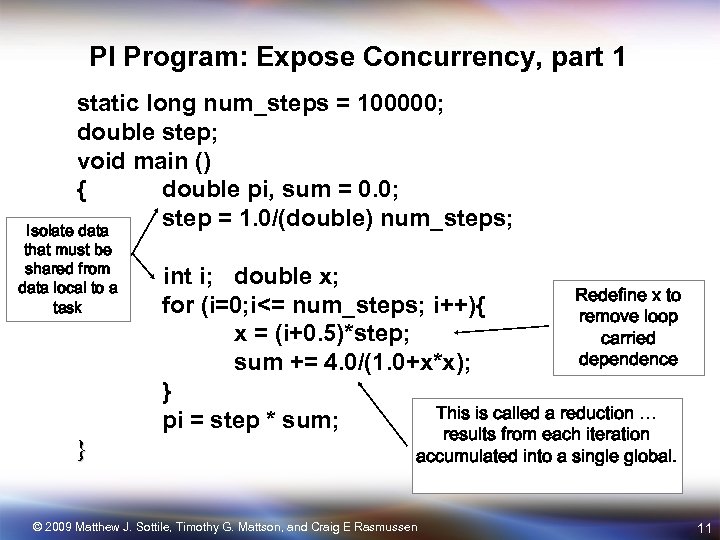 PI Program: Expose Concurrency, part 1

static long num_steps = 100000;
double step;
void main ()
{ double pi, sum = 0.0;
step = 1.0/(double) num_steps;

int i; double x;
for (i=0;i<= num_steps; i++){
x = (i+0.5)*step;
sum += 4.0/(1.0+x*x);
}
pi = step * sum;
}

Isolate data that must be shared from data local to a task

Redefine x to remove loop carried dependence

This is called a reduction … results from each iteration accumulated into a single global.

© 2009 Matthew J. Sottile, Timothy G. Mattson, and Craig E Rasmussen

11